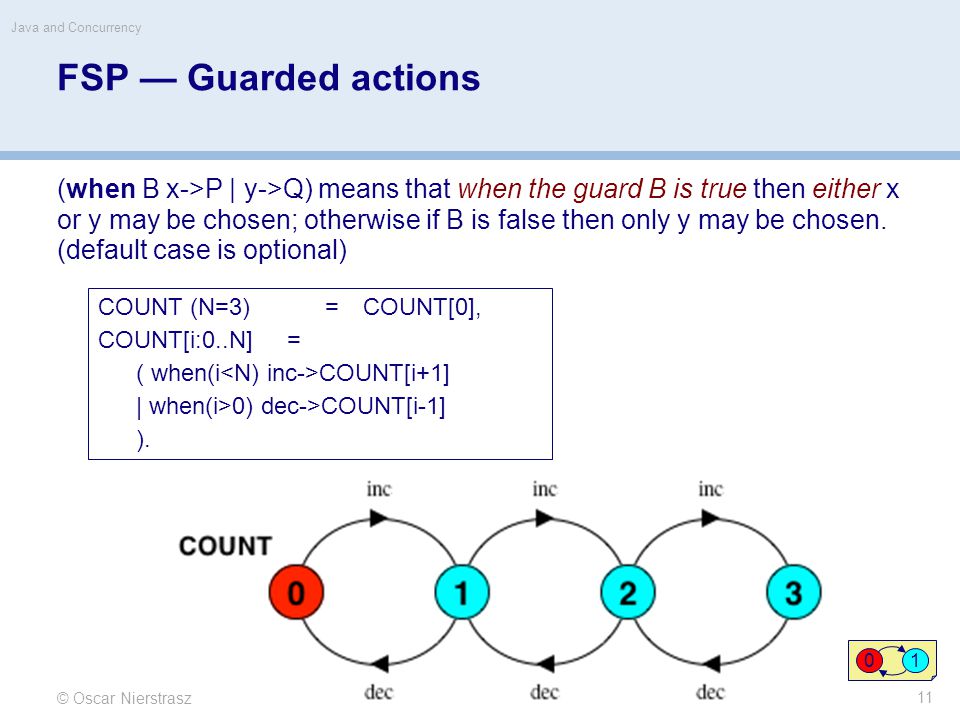 Java and Concurrency

FSP — Guarded actions

(when B x->P | y->Q) means that when the guard B is true then either x or y may be chosen; otherwise if B is false then only y may be chosen. (default case is optional)

COUNT (N=3) = COUNT[0],
COUNT[i:0..N] =
( when(i<N) inc->COUNT[i+1]
| when(i>0) dec->COUNT[i-1]
).

inc inc inc

COUNT

0 1 2 3

dec dec dec

0 1

© Oscar Nierstrasz

11